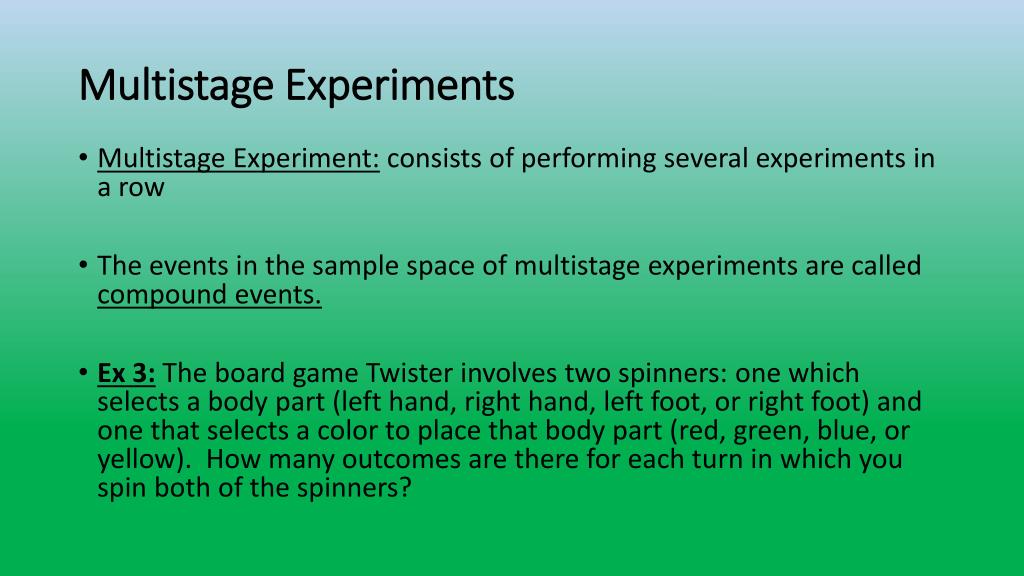 Multistage Experiments

• Multistage Experiment: consists of performing several experiments in a row

• The events in the sample space of multistage experiments are called compound events.

• Ex 3: The board game Twister involves two spinners: one which selects a body part (left hand, right hand, left foot, or right foot) and one that selects a color to place that body part (red, green, blue, or yellow). How many outcomes are there for each turn in which you spin both of the spinners?